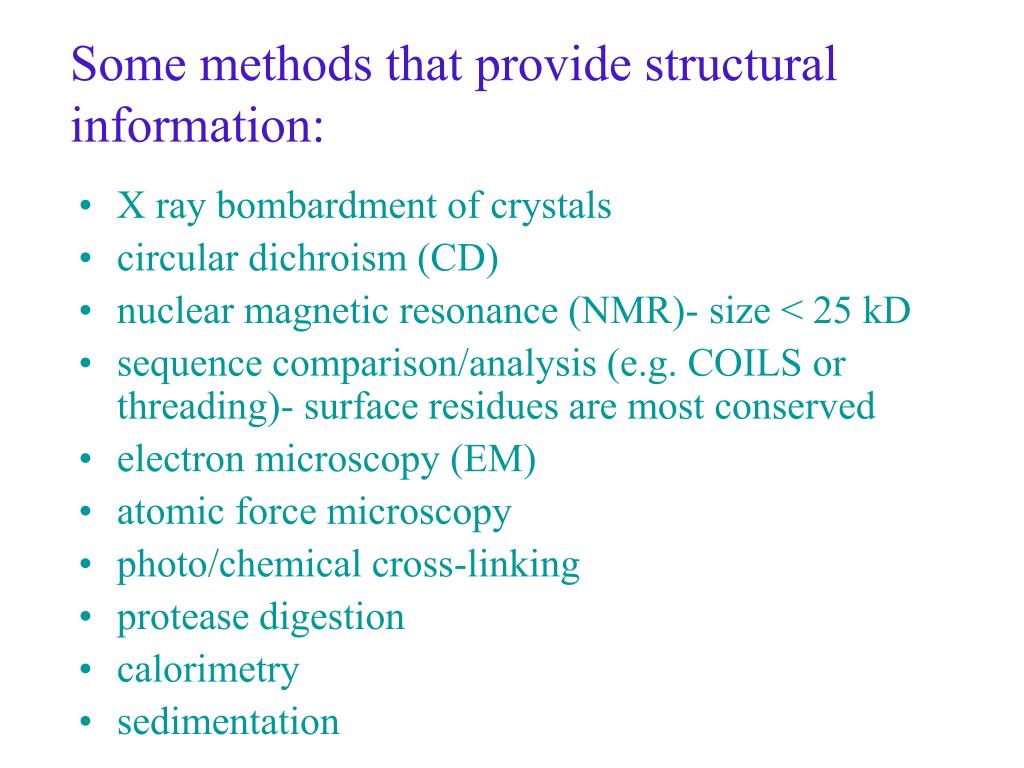 Some methods that provide structural information:

• X ray bombardment of crystals
• circular dichroism (CD)
• nuclear magnetic resonance (NMR)- size < 25 kD
• sequence comparison/analysis (e.g. COILS or threading)- surface residues are most conserved
• electron microscopy (EM)
• atomic force microscopy
• photo/chemical cross-linking
• protease digestion
• calorimetry
• sedimentation